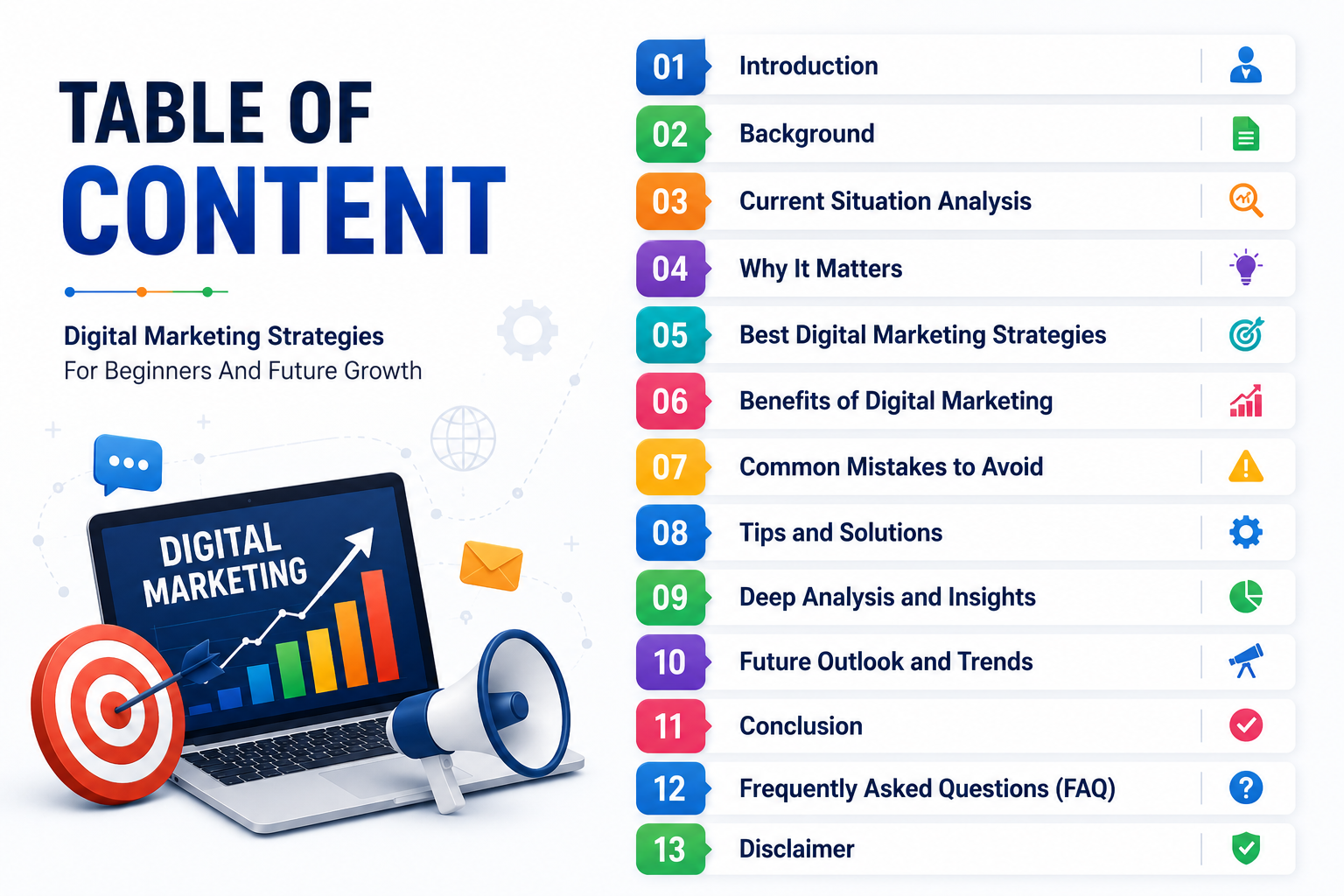 TABLE OF
CONTENT

Digital Marketing Strategies
For Beginners And Future Growth

DIGITAL MARKETING

01 Introduction
02 Background
03 Current Situation Analysis
04 Why It Matters
05 Best Digital Marketing Strategies
06 Benefits of Digital Marketing
07 Common Mistakes to Avoid
08 Tips and Solutions
09 Deep Analysis and Insights
10 Future Outlook and Trends
11 Conclusion
12 Frequently Asked Questions (FAQ)
13 Disclaimer